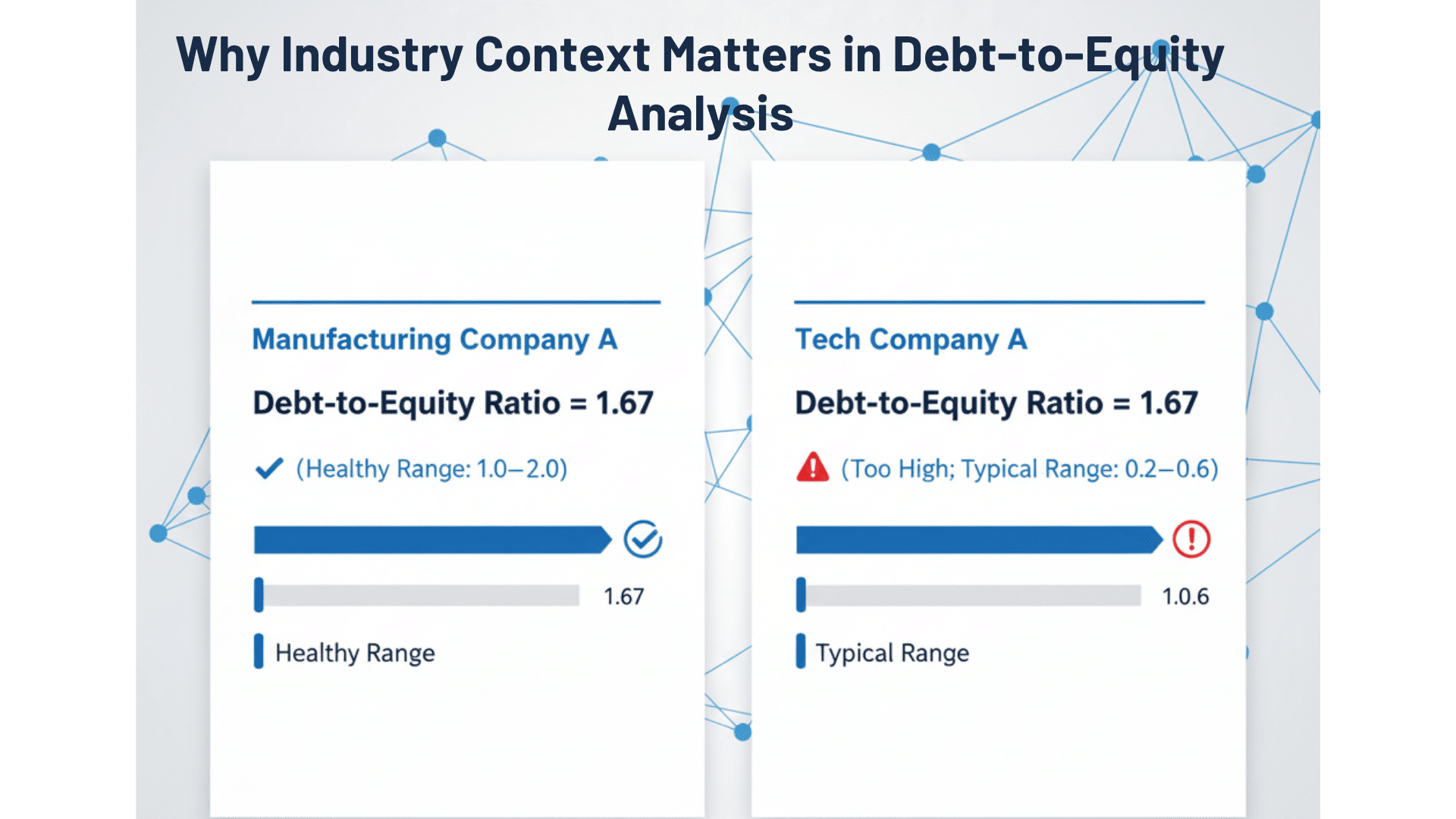 Why Industry Context Matters in Debt-to-Equity Analysis

Manufacturing Company A

Debt-to-Equity Ratio = 1.67

(Healthy Range: 1.0–2.0)

1.67

Healthy Range

Tech Company A

Debt-to-Equity Ratio = 1.67

(Too High; Typical Range: 0.2–0.6)

1.0.6

Typical Range